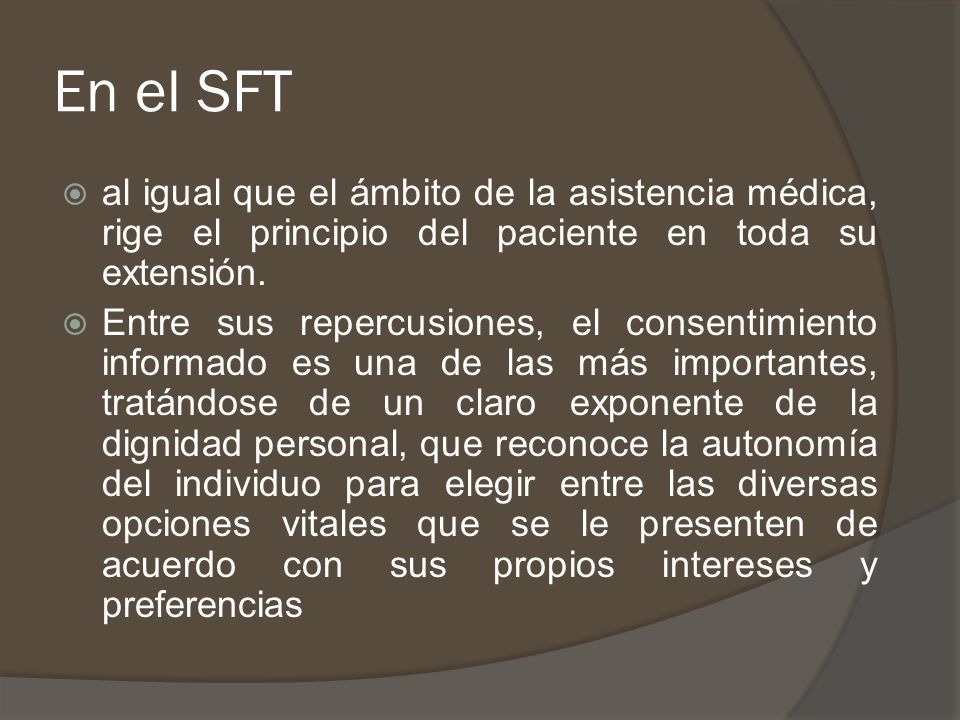 En el SFT

al igual que el ámbito de la asistencia médica, rige el principio del paciente en toda su extensión.

Entre sus repercusiones, el consentimiento informado es una de las más importantes, tratándose de un claro exponente de la dignidad personal, que reconoce la autonomía del individuo para elegir entre las diversas opciones vitales que se le presenten de acuerdo con sus propios intereses y preferencias